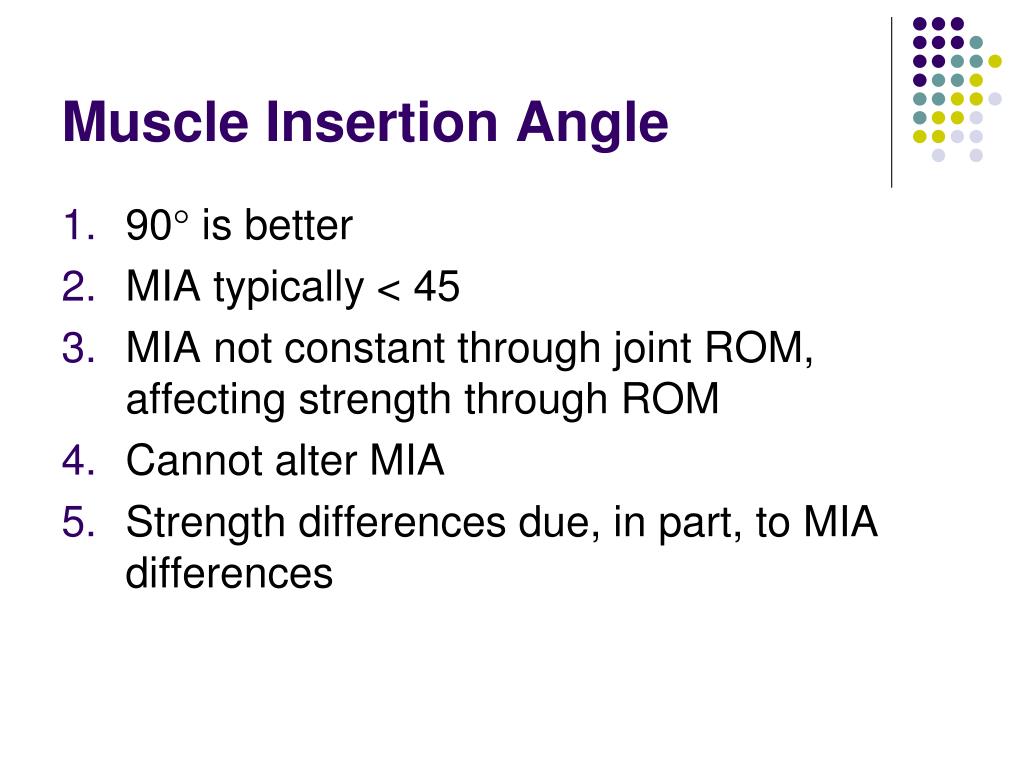 Muscle Insertion Angle

1. 90° is better
2. MIA typically < 45
3. MIA not constant through joint ROM, affecting strength through ROM
4. Cannot alter MIA
5. Strength differences due, in part, to MIA differences